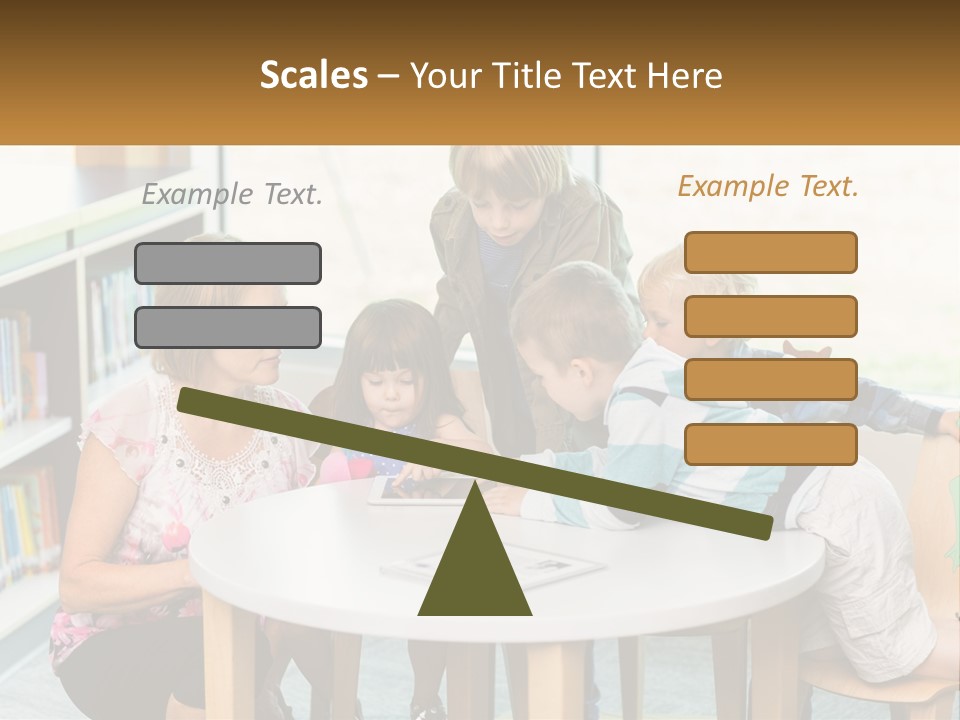 Scales – Your Title Text Here

Example Text.

Example Text.